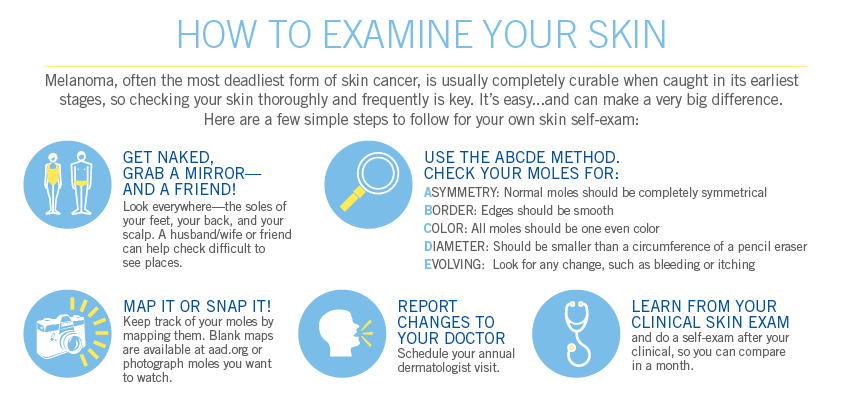 HOW TO EXAMINE YOUR SKIN

Melanoma, often the most deadliest form of skin cancer, is usually completely curable when caught in its earliest stages, so checking your skin thoroughly and frequently is key. It's easy...and can make a very big difference. Here are a few simple steps to follow for your own skin self-exam:

GET NAKED, GRAB A MIRROR— AND A FRIEND!
Look everywhere—the soles of your feet, your back, and your scalp. A husband/wife or friend can help check difficult to see places.

USE THE ABCDE METHOD. CHECK YOUR MOLES FOR:
ASYMMETRY: Normal moles should be completely symmetrical
BORDER: Edges should be smooth
COLOR: All moles should be one even color
DIAMETER: Should be smaller than a circumference of a pencil eraser
EVOLVING: Look for any change, such as bleeding or itching

MAP IT OR SNAP IT!
Keep track of your moles by mapping them. Blank maps are available at aad.org or photograph moles you want to watch.

REPORT CHANGES TO YOUR DOCTOR
Schedule your annual dermatologist visit.

LEARN FROM YOUR CLINICAL SKIN EXAM
and do a self-exam after your clinical, so you can compare in a month.